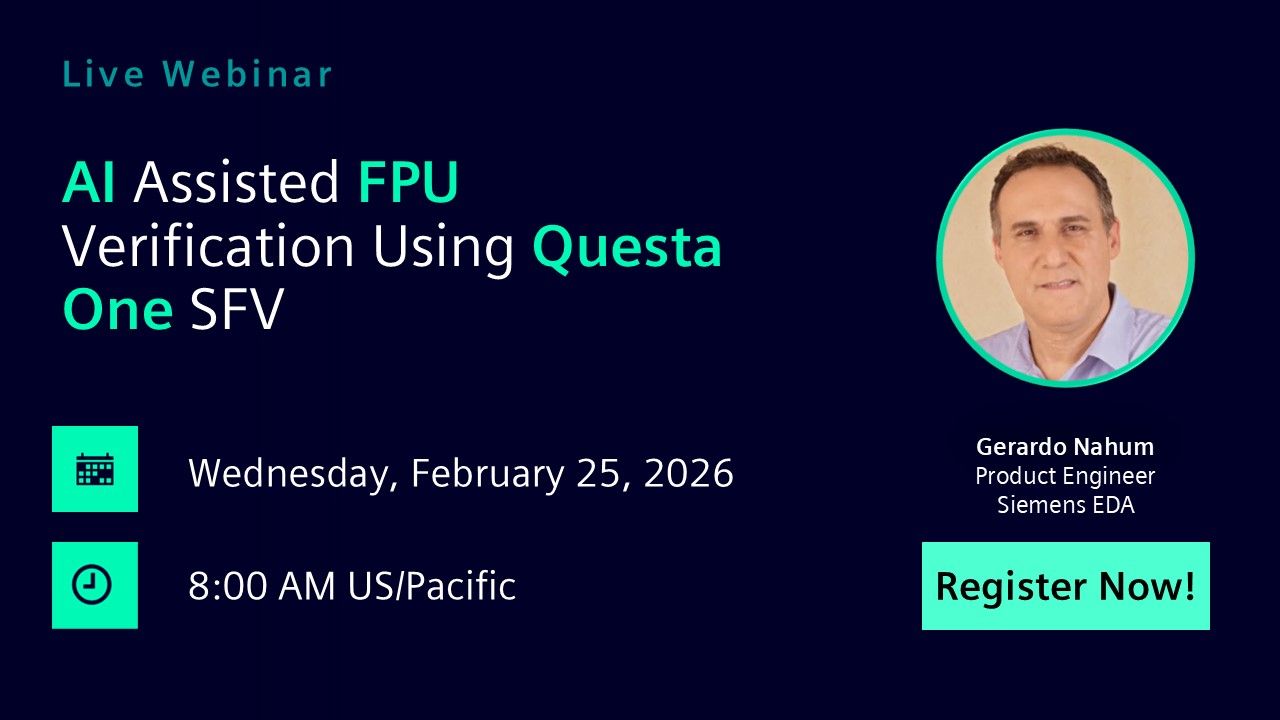 Live Webinar

AI Assisted FPU Verification Using Questa One SFV

Wednesday, February 25, 2026

8:00 AM US/Pacific

Gerardo Nahum
Product Engineer
Siemens EDA

Register Now!